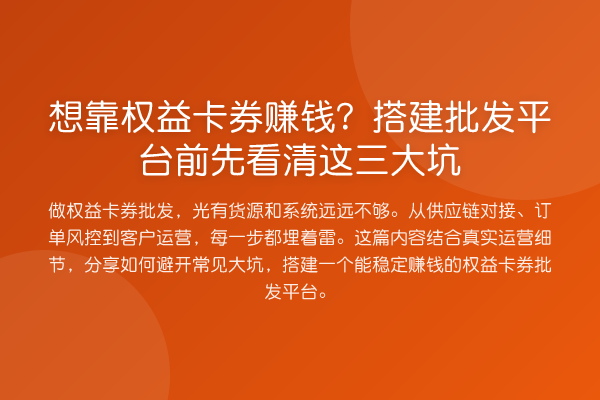 想靠权益卡券赚钱？搭建批发平台前先看清这三大坑

做权益卡券批发，光有货源和系统远远不够。从供应链对接、订单风控到客户运营，每一步都埋着雷。这篇内容结合真实运营细节，分享如何避开常见大坑，搭建一个能稳定赚钱的权益卡券批发平台。